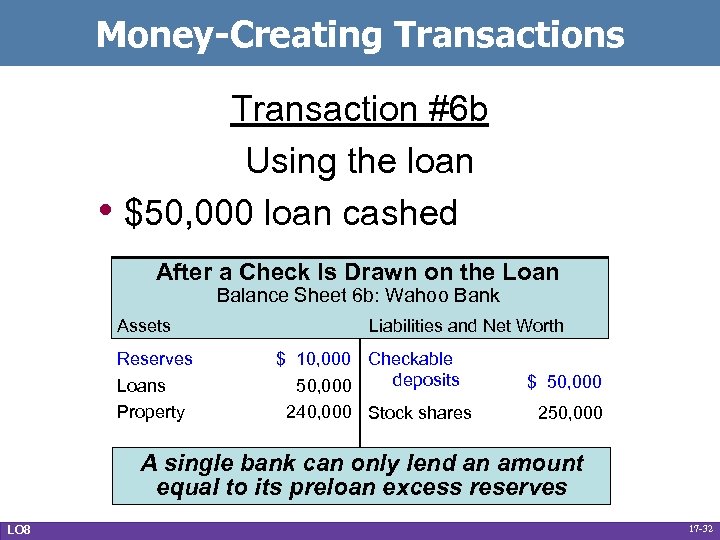 Money-Creating Transactions

Transaction #6b

Using the loan

• $50,000 loan cashed

After a Check Is Drawn on the Loan
Balance Sheet 6b: Wahoo Bank

| Assets | | Liabilities and Net Worth | |
|---|---|---|---|
| Reserves | $ 10,000 | Checkable deposits | $ 50,000 |
| Loans | 50,000 | | |
| Property | 240,000 | Stock shares | 250,000 |

A single bank can only lend an amount equal to its preloan excess reserves

LO8

17-32